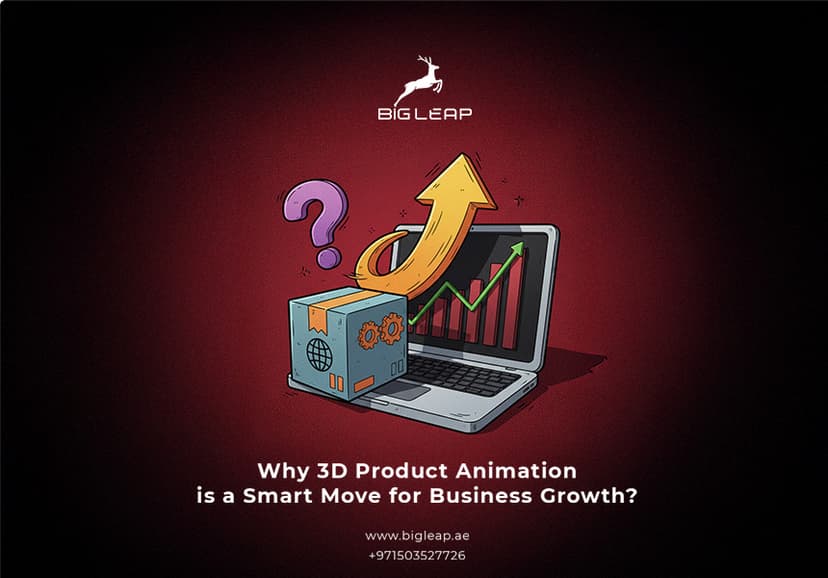 BIG LEAP

Why 3D Product Animation is a Smart Move for Business Growth?

www.bigleap.ae
+971503527726